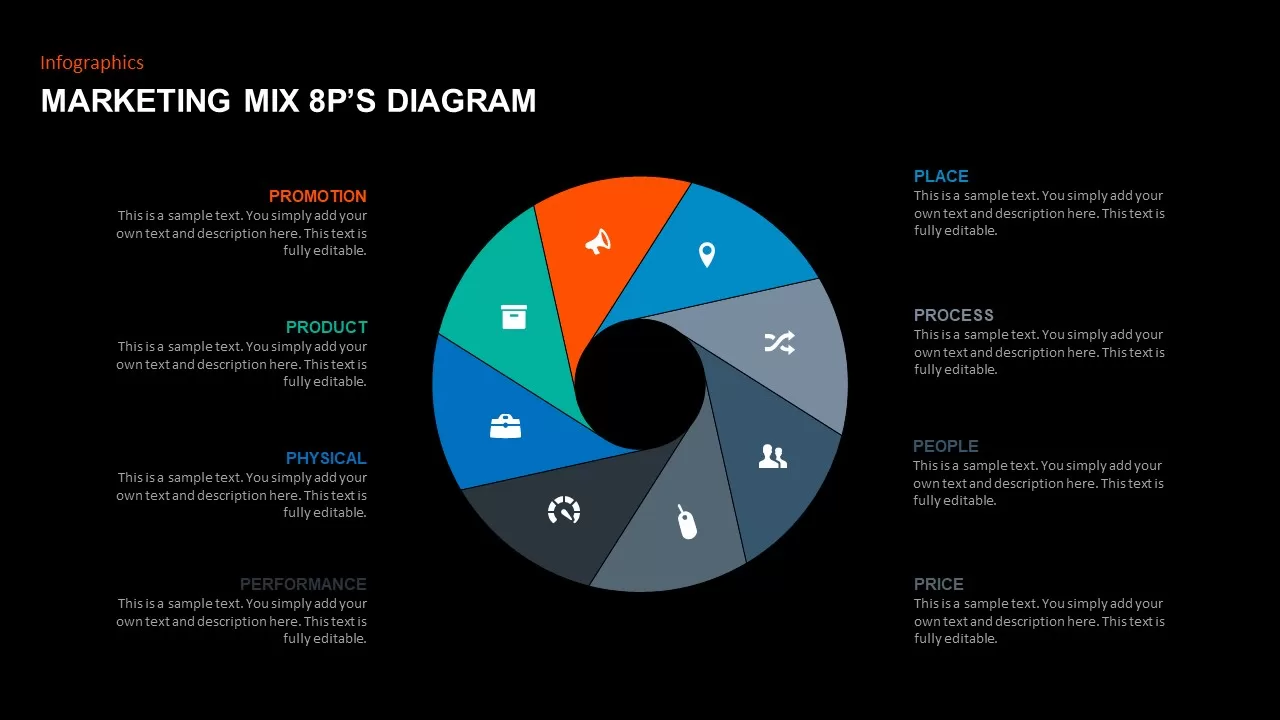 Infographics

MARKETING MIX 8P'S DIAGRAM

PROMOTION
This is a sample text. You simply add your own text and description here. This text is fully editable.

PRODUCT
This is a sample text. You simply add your own text and description here. This text is fully editable.

PHYSICAL
This is a sample text. You simply add your own text and description here. This text is fully editable.

PERFORMANCE
This is a sample text. You simply add your own text and description here. This text is fully editable.

PLACE
This is a sample text. You simply add your own text and description here. This text is fully editable.

PROCESS
This is a sample text. You simply add your own text and description here. This text is fully editable.

PEOPLE
This is a sample text. You simply add your own text and description here. This text is fully editable.

PRICE
This is a sample text. You simply add your own text and description here. This text is fully editable.